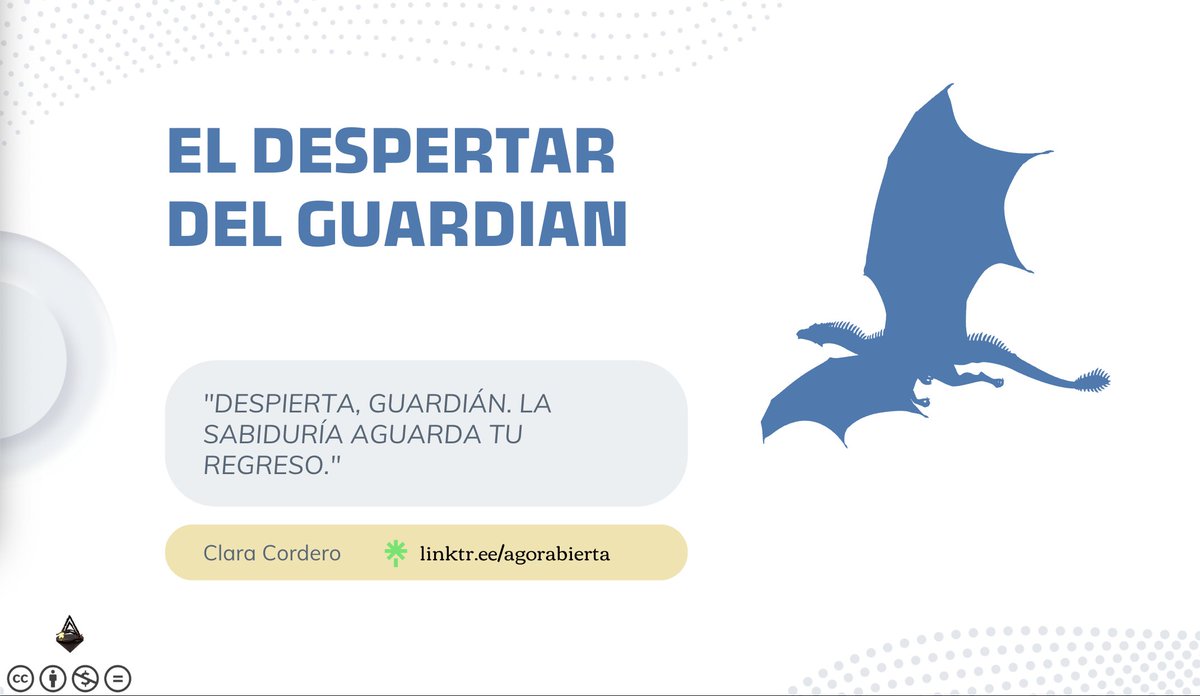 EL DESPERTAR DEL GUARDIAN

"DESPIERTA, GUARDIÁN. LA SABIDURÍA AGUARDA TU REGRESO."

Clara Cordero

linktr.ee/agorabierta